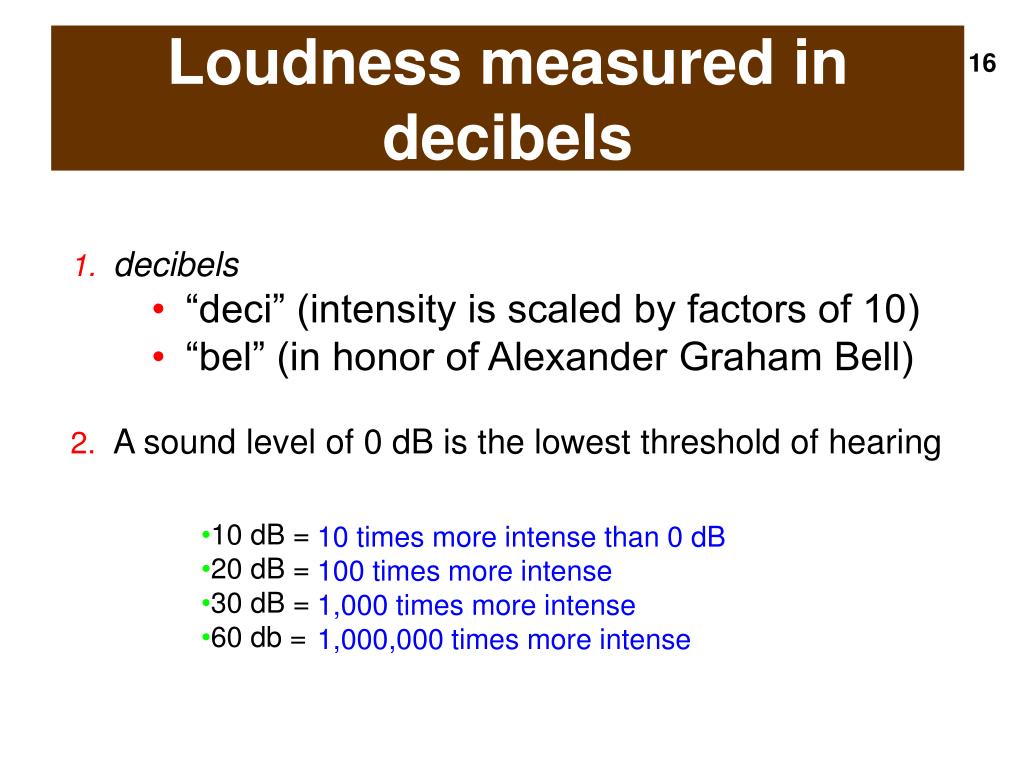 Loudness measured in decibels

16

1. decibels
• “deci” (intensity is scaled by factors of 10)
• “bel” (in honor of Alexander Graham Bell)

2. A sound level of 0 dB is the lowest threshold of hearing

•10 dB = 10 times more intense than 0 dB
•20 dB = 100 times more intense
•30 dB = 1,000 times more intense
•60 db = 1,000,000 times more intense